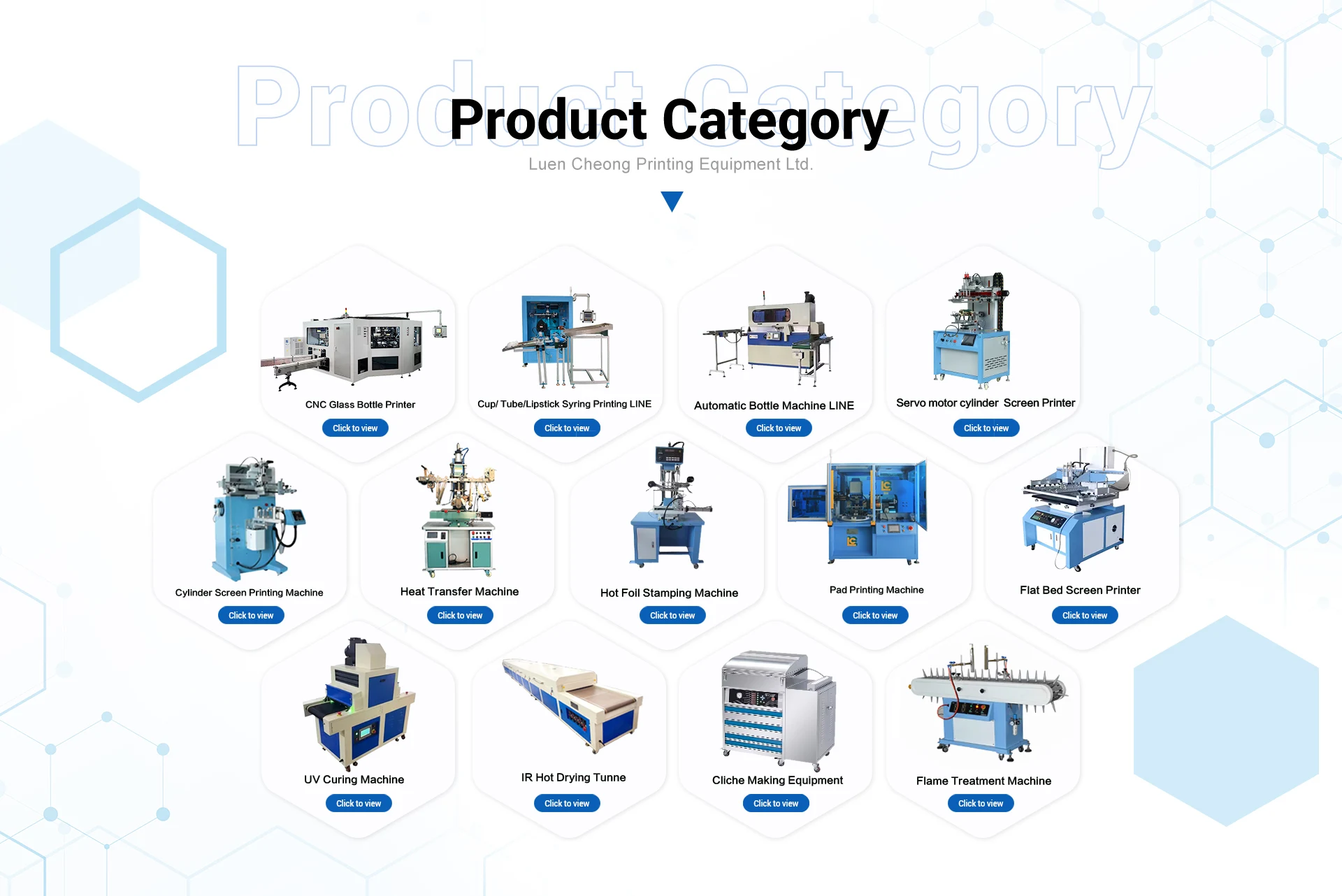 Product Category

Product Category

Luen Cheong Printing Equipment Ltd.

CNC Glass Bottle Printer
Click to view

Cup/ Tube/Lipstick Syring Printing LINE
Click to view

Automatic Bottle Machine LINE
Click to view

Servo motor cylinder Screen Printer
Click to view

Cylinder Screen Printing Machine
Click to view

Heat Transfer Machine
Click to view

Hot Foil Stamping Machine
Click to view

Pad Printing Machine
Click to view

Flat Bed Screen Printer
Click to view

UV Curing Machine
Click to view

IR Hot Drying Tunne
Click to view

Cliche Making Equipment
Click to view

Flame Treatment Machine
Click to view